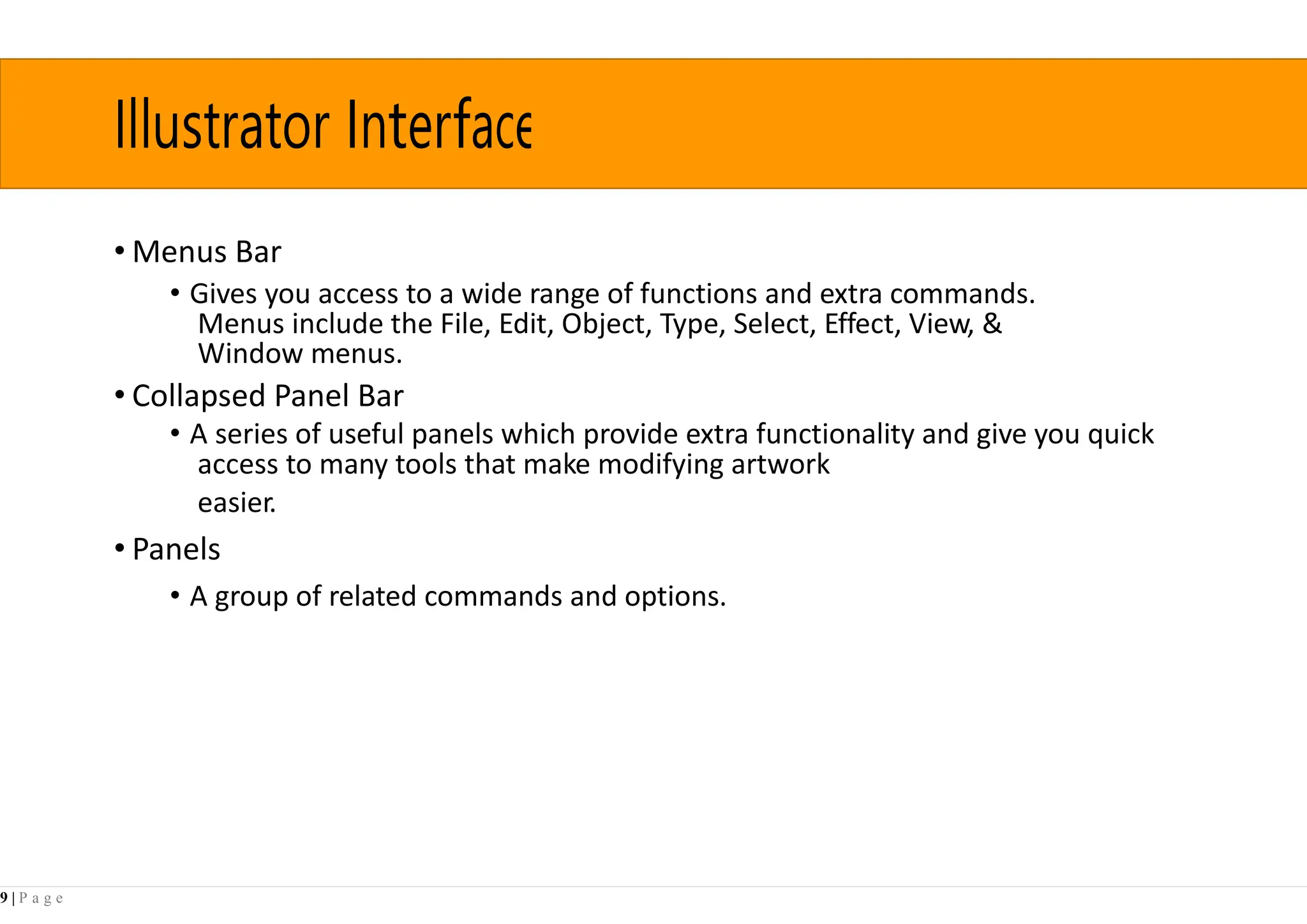 Illustrator Interface

• Menus Bar

• Gives you access to a wide range of functions and extra commands. Menus include the File, Edit, Object, Type, Select, Effect, View, & Window menus.

• Collapsed Panel Bar

• A series of useful panels which provide extra functionality and give you quick access to many tools that make modifying artwork easier.

• Panels

• A group of related commands and options.

9 | P a g e